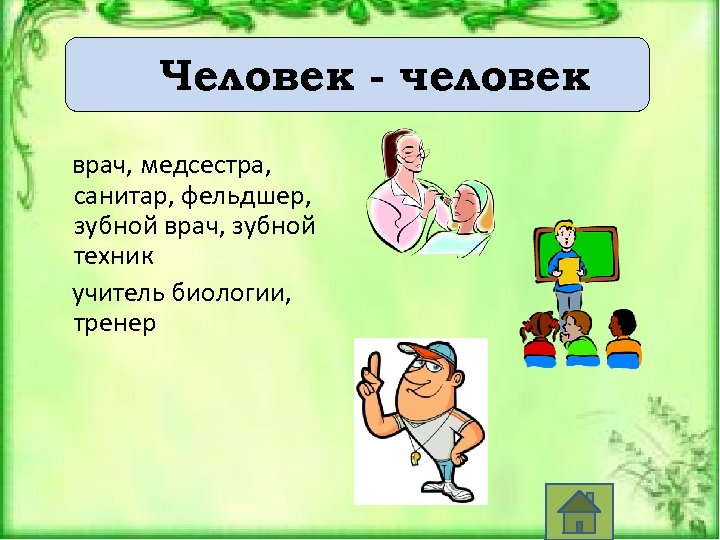 Человек - человек

врач, медсестра, санитар, фельдшер, зубной врач, зубной техник

учитель биологии, тренер